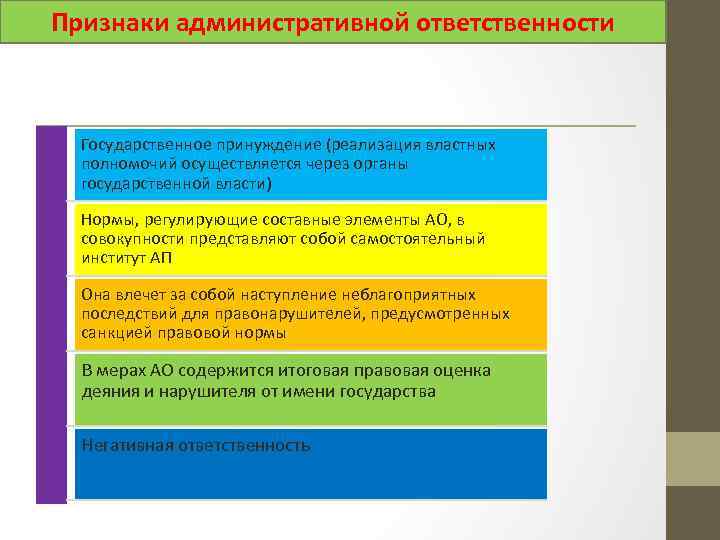 Признаки административной ответственности

Государственное принуждение (реализация властных полномочий осуществляется через органы государственной власти)

Нормы, регулирующие составные элементы АО, в совокупности представляют собой самостоятельный институт АП

Она влечет за собой наступление неблагоприятных последствий для правонарушителей, предусмотренных санкцией правовой нормы

В мерах АО содержится итоговая правовая оценка деяния и нарушителя от имени государства

Негативная ответственность